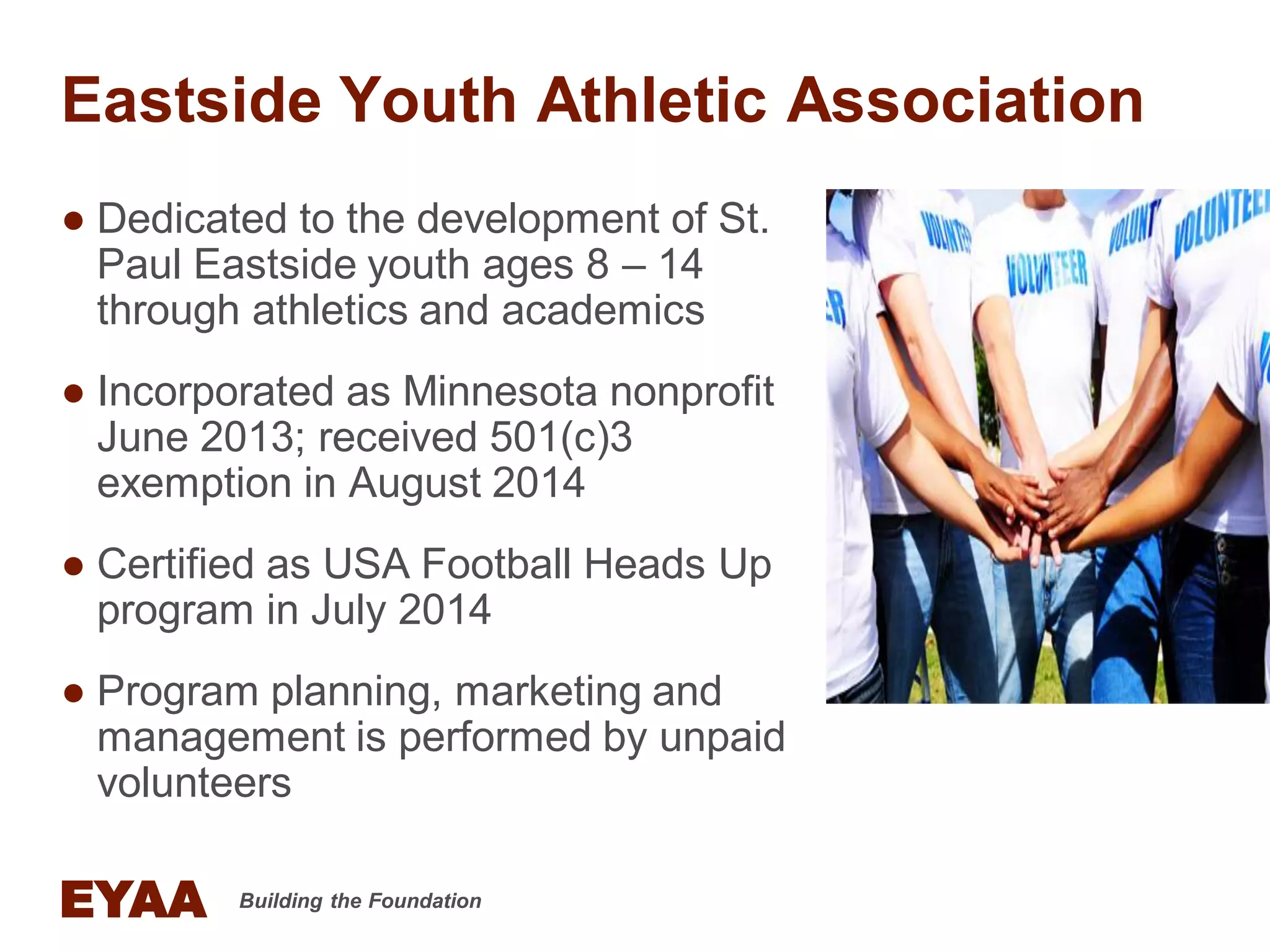 Eastside Youth Athletic Association

● Dedicated to the development of St. Paul Eastside youth ages 8 – 14 through athletics and academics

● Incorporated as Minnesota nonprofit June 2013; received 501(c)3 exemption in August 2014

● Certified as USA Football Heads Up program in July 2014

● Program planning, marketing and management is performed by unpaid volunteers

VOLUNTEER VOLUNTEER VOLUNT VOLUNTEE

EYAA Building the Foundation